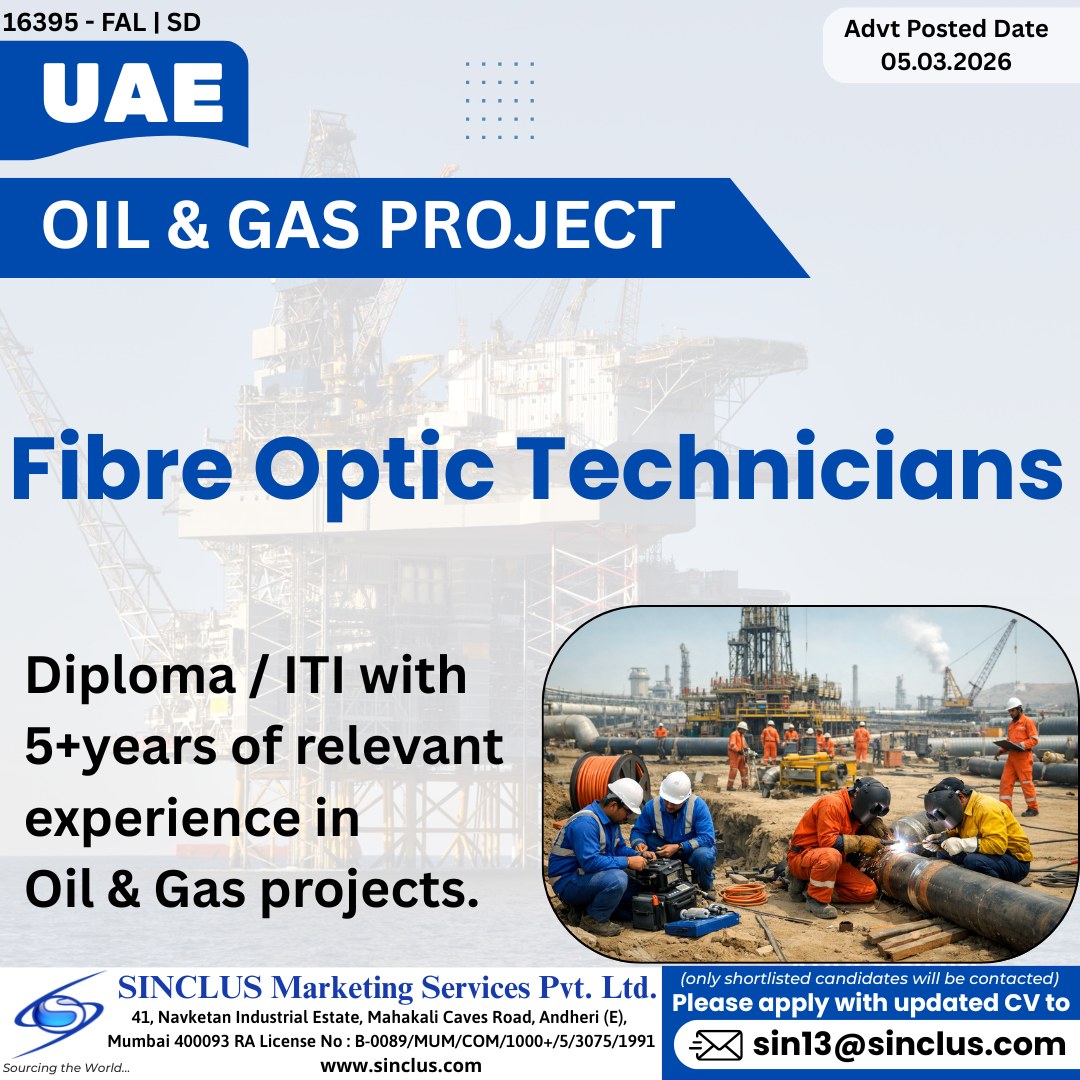 16395 - FAL | SD

Advt Posted Date
05.03.2026

UAE

OIL & GAS PROJECT

Fibre Optic Technicians

Diploma / ITI with 5+years of relevant experience in Oil & Gas projects.

SINCLUS Marketing Services Pvt. Ltd.
41, Navketan Industrial Estate, Mahakali Caves Road, Andheri (E), Mumbai 400093 RA License No : B-0089/MUM/COM/1000+/5/3075/1991
www.sinclus.com

Sourcing the World...

(only shortlisted candidates will be contacted)
Please apply with updated CV to
sin13@sinclus.com